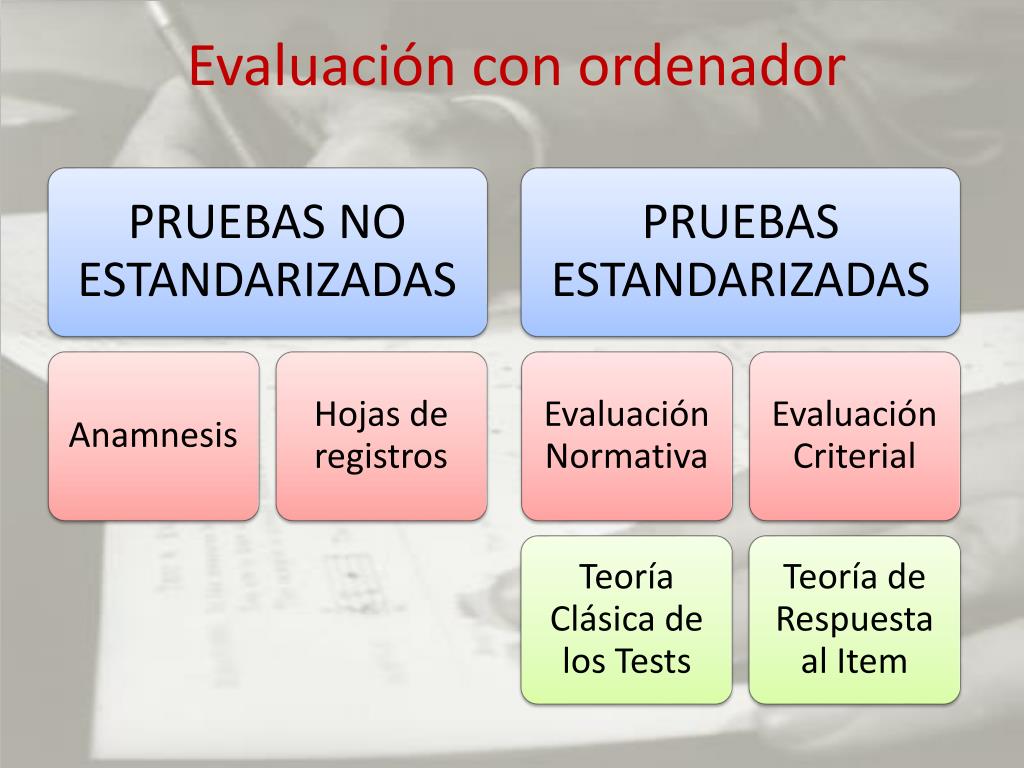 Evaluación con ordenador

PRUEBAS NO ESTANDARIZADAS

Anamnesis

Hojas de registros

PRUEBAS ESTANDARIZADAS

Evaluación Normativa

Evaluación Criterial

Teoría Clásica de los Tests

Teoría de Respuesta al Item